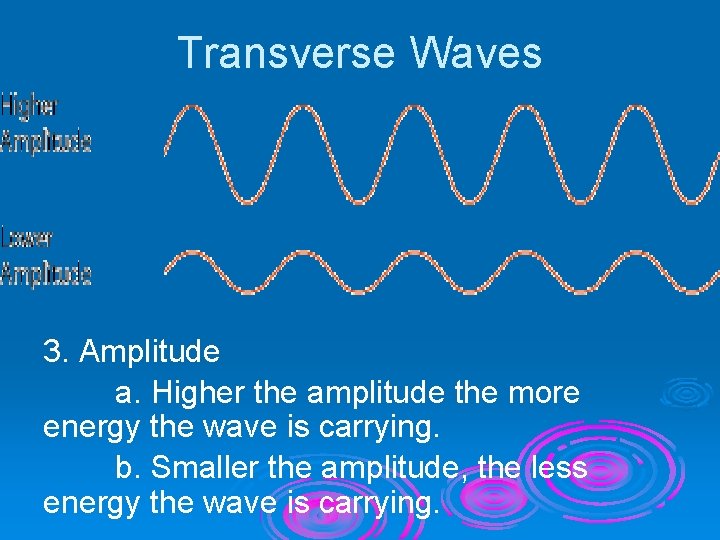 Transverse Waves

Higher Amplitude

Lower Amplitude

3. Amplitude

a. Higher the amplitude the more energy the wave is carrying.

b. Smaller the amplitude, the less energy the wave is carrying.